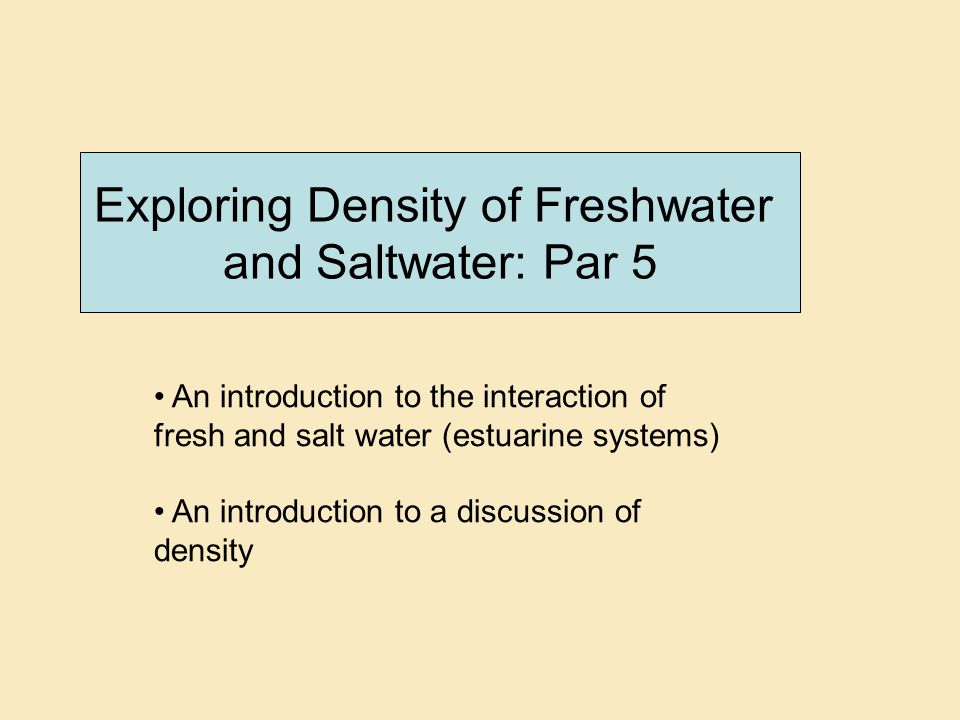 Exploring Density of Freshwater and Saltwater: Par 5

• An introduction to the interaction of fresh and salt water (estuarine systems)

• An introduction to a discussion of density